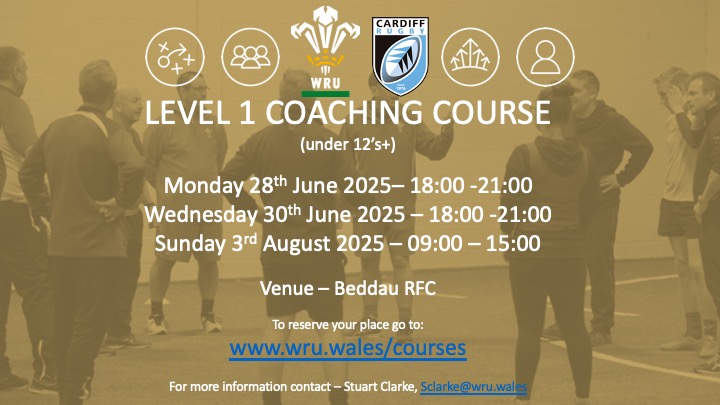 WRU

CARDIFF RUGBY

LEVEL 1 COACHING COURSE

(under 12's+)

Monday 28$^{th}$ June 2025– 18:00 -21:00
Wednesday 30$^{th}$ June 2025 – 18:00 -21:00
Sunday 3$^{rd}$ August 2025 – 09:00 – 15:00

Venue – Beddau RFC

To reserve your place go to:

www.wru.wales/courses

For more information contact – Stuart Clarke, Sclarke@wru.wales